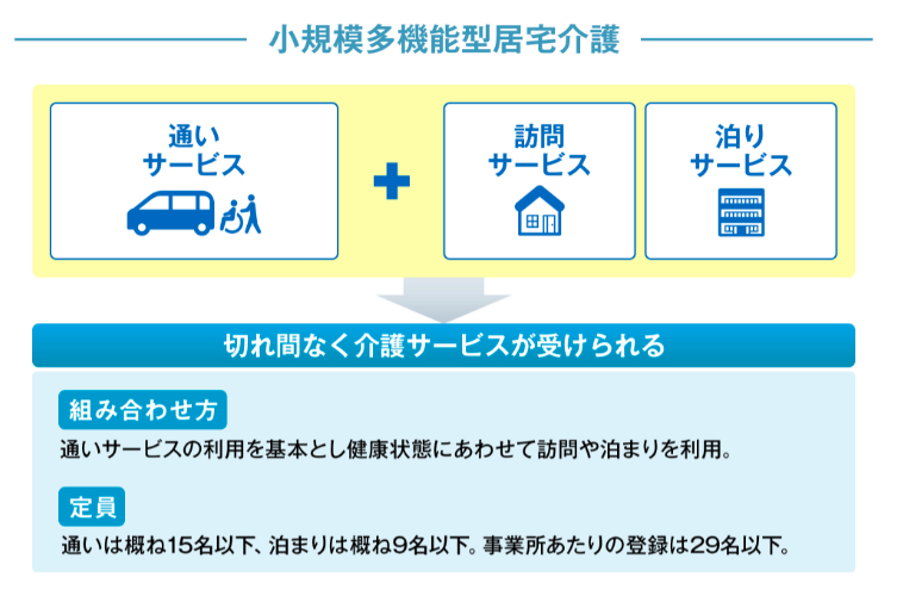 小規模多機能型居宅介護

通い
サービス

＋

訪問
サービス

泊り
サービス

切れ間なく介護サービスが受けられる

組み合わせ方

通いサービスの利用を基本とし健康状態にあわせて訪問や泊まりを利用。

定員

通いは概ね15名以下、泊まりは概ね9名以下。事業所あたりの登録は29名以下。